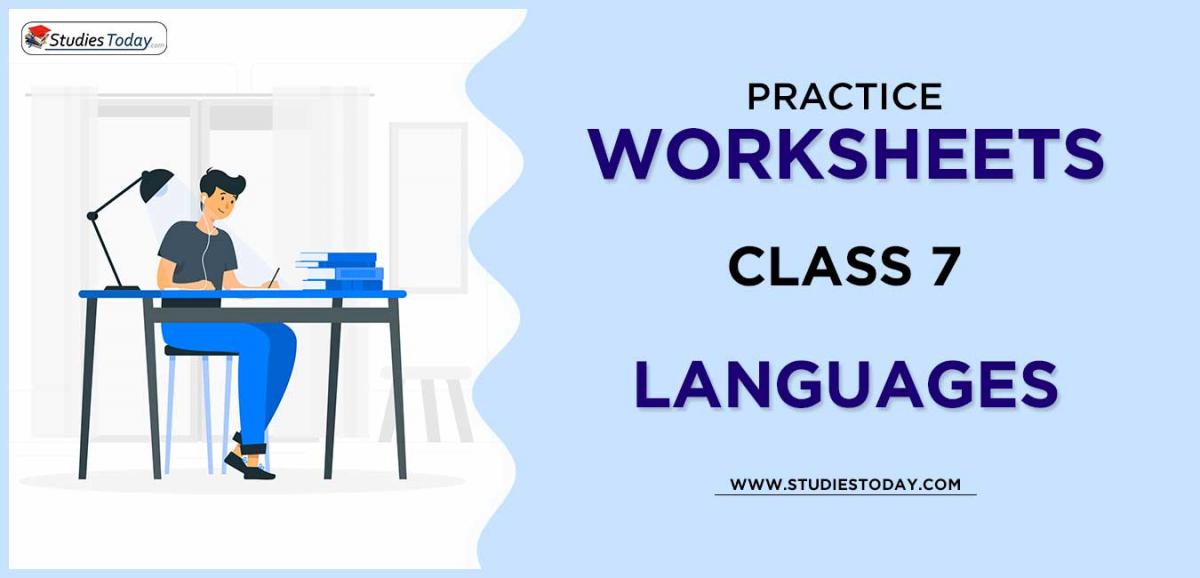 StudiesToday.com

PRACTICE
WORKSHEETS
CLASS 7
LANGUAGES

WWW.STUDIESTODAY.COM